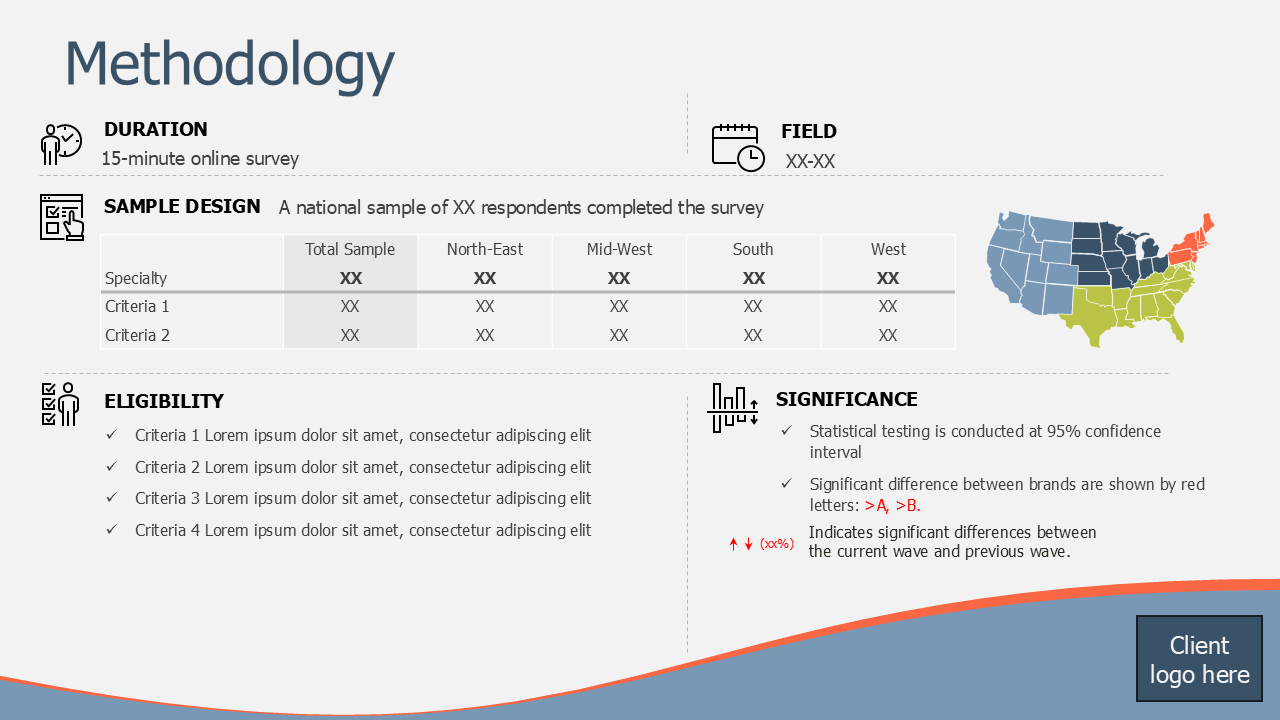 Methodology

DURATION
15-minute online survey

FIELD
XX-XX

SAMPLE DESIGN A national sample of XX respondents completed the survey

| | Total Sample | North-East | Mid-West | South | West |
|---|---|---|---|---|---|
| Specialty | XX | XX | XX | XX | XX |
| Criteria 1 | XX | XX | XX | XX | XX |
| Criteria 2 | XX | XX | XX | XX | XX |

ELIGIBILITY
✓ Criteria 1 Lorem ipsum dolor sit amet, consectetur adipiscing elit
✓ Criteria 2 Lorem ipsum dolor sit amet, consectetur adipiscing elit
✓ Criteria 3 Lorem ipsum dolor sit amet, consectetur adipiscing elit
✓ Criteria 4 Lorem ipsum dolor sit amet, consectetur adipiscing elit

SIGNIFICANCE
✓ Statistical testing is conducted at 95% confidence interval
✓ Significant difference between brands are shown by red letters: >A, >B.
↑ ↓ (xx%) Indicates significant differences between the current wave and previous wave.

Client logo here